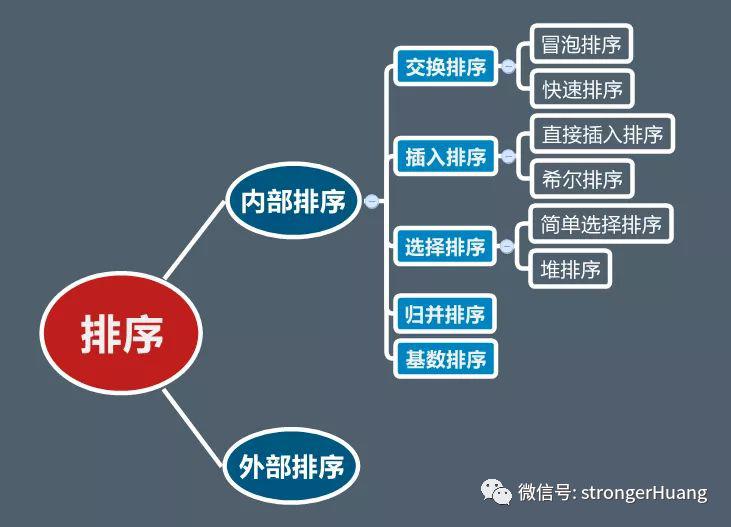 排序

内部排序

交换排序
冒泡排序
快速排序

插入排序
直接插入排序
希尔排序

选择排序
简单选择排序
堆排序

归并排序

基数排序

外部排序

微信号: strongerHuang